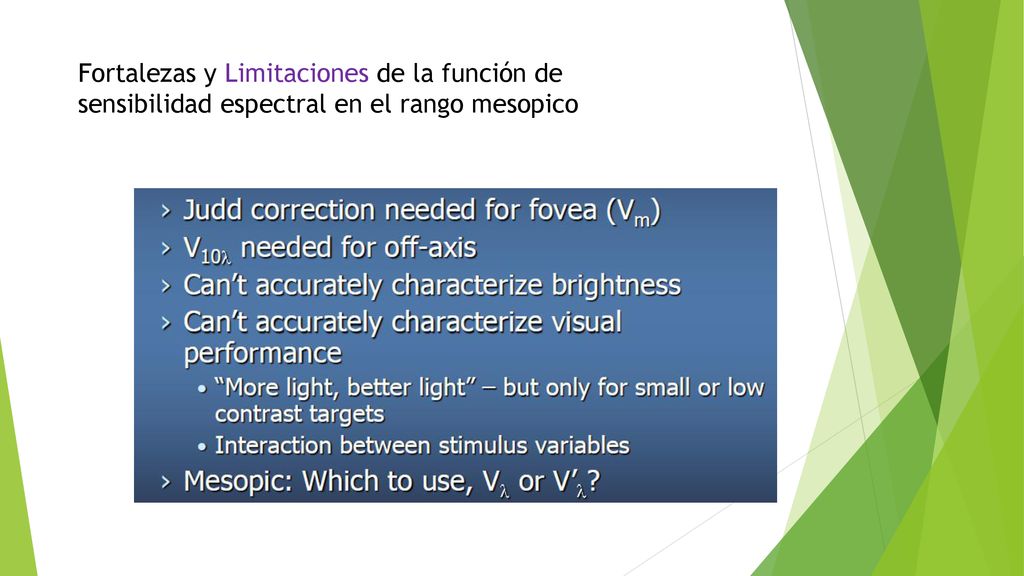 Fortalezas y Limitaciones de la función de sensibilidad espectral en el rango mesopico

› Judd correction needed for fovea ($V_m$)
› $V_{10\lambda}$ needed for off-axis
› Can't accurately characterize brightness
› Can't accurately characterize visual performance
• "More light, better light" – but only for small or low contrast targets
• Interaction between stimulus variables
› Mesopic: Which to use, $V_\lambda$ or $V'_\lambda$?